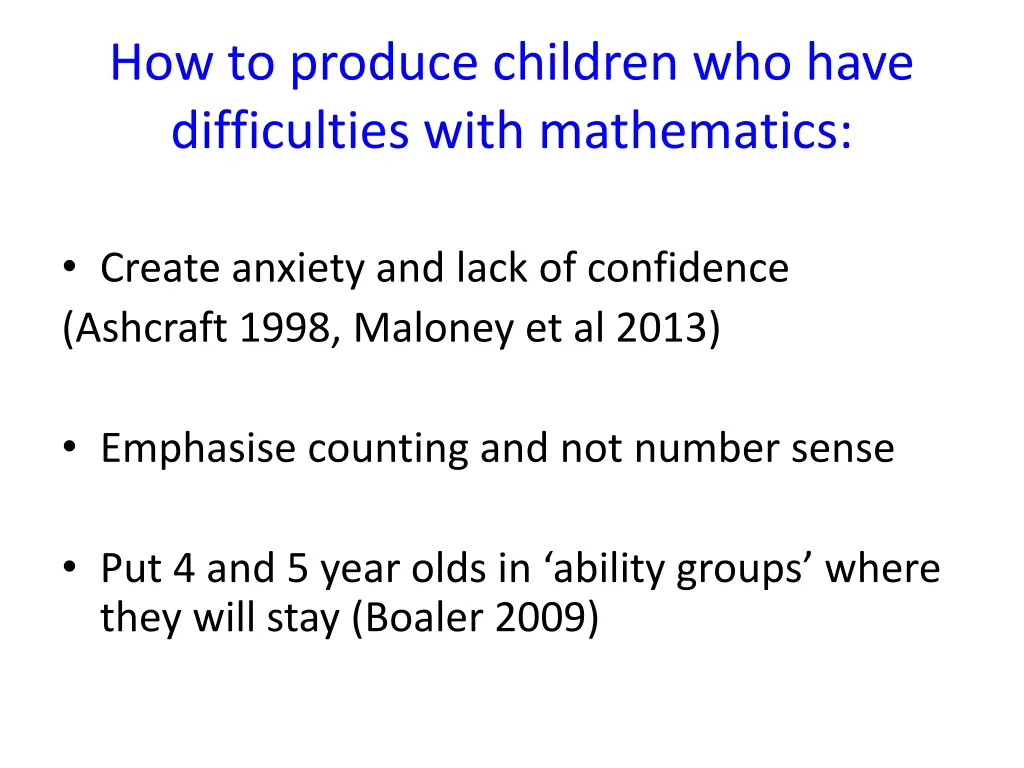 How to produce children who have difficulties with mathematics:

• Create anxiety and lack of confidence
(Ashcraft 1998, Maloney et al 2013)

• Emphasise counting and not number sense

• Put 4 and 5 year olds in ‘ability groups’ where they will stay (Boaler 2009)